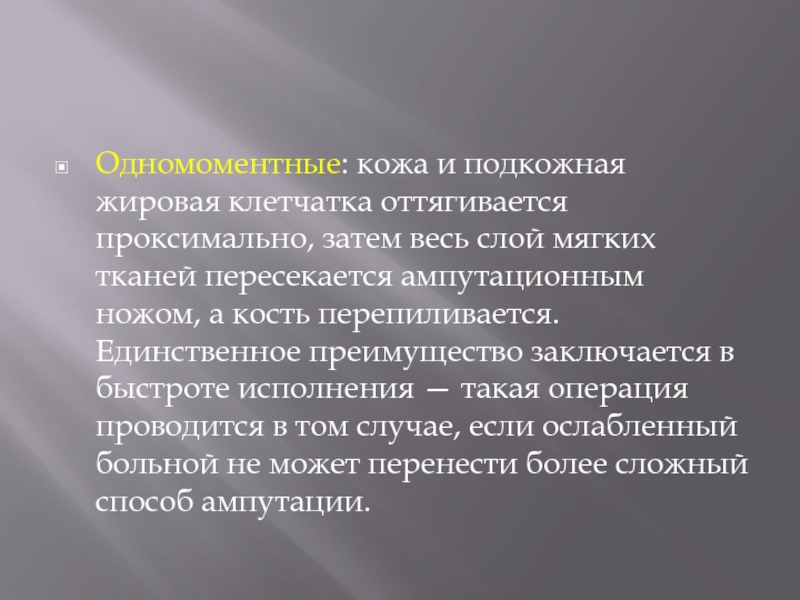 Одномоментные: кожа и подкожная жировая клетчатка оттягивается проксимально, затем весь слой мягких тканей пересекается ампутационным ножом, а кость перепиливается. Единственное преимущество заключается в быстроте исполнения — такая операция проводится в том случае, если ослабленный больной не может перенести более сложный способ ампутации.